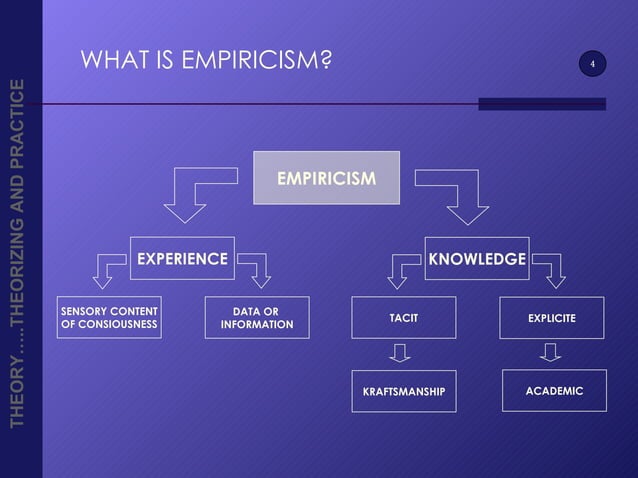 THEORY…..THEORIZING AND PRACTICE

WHAT IS EMPIRICISM?

4

EMPIRICISM

EXPERIENCE

KNOWLEDGE

SENSORY CONTENT OF CONSIOUSNESS

DATA OR INFORMATION

TACIT

EXPLICITE

KRAFTSMANSHIP

ACADEMIC